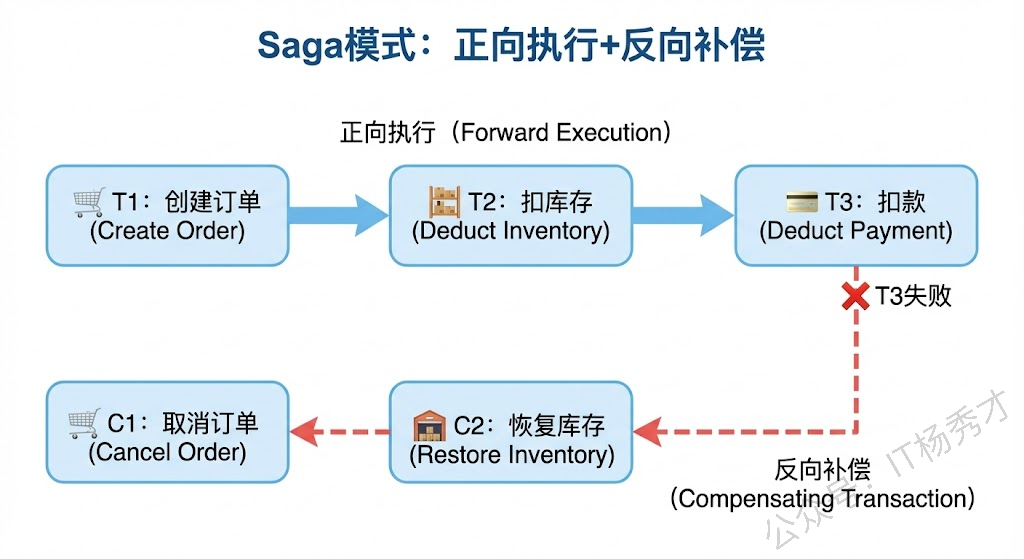 Saga模式：正向执行+反向补偿

正向执行（Forward Execution）

T1：创建订单 (Create Order)

T2：扣库存 (Deduct Inventory)

T3：扣款 (Deduct Payment)

T3失败

C1：取消订单 (Cancel Order)

C2：恢复库存 (Restore Inventory)

反向补偿 (Compensating Transaction)

公众号：IT杨秀才